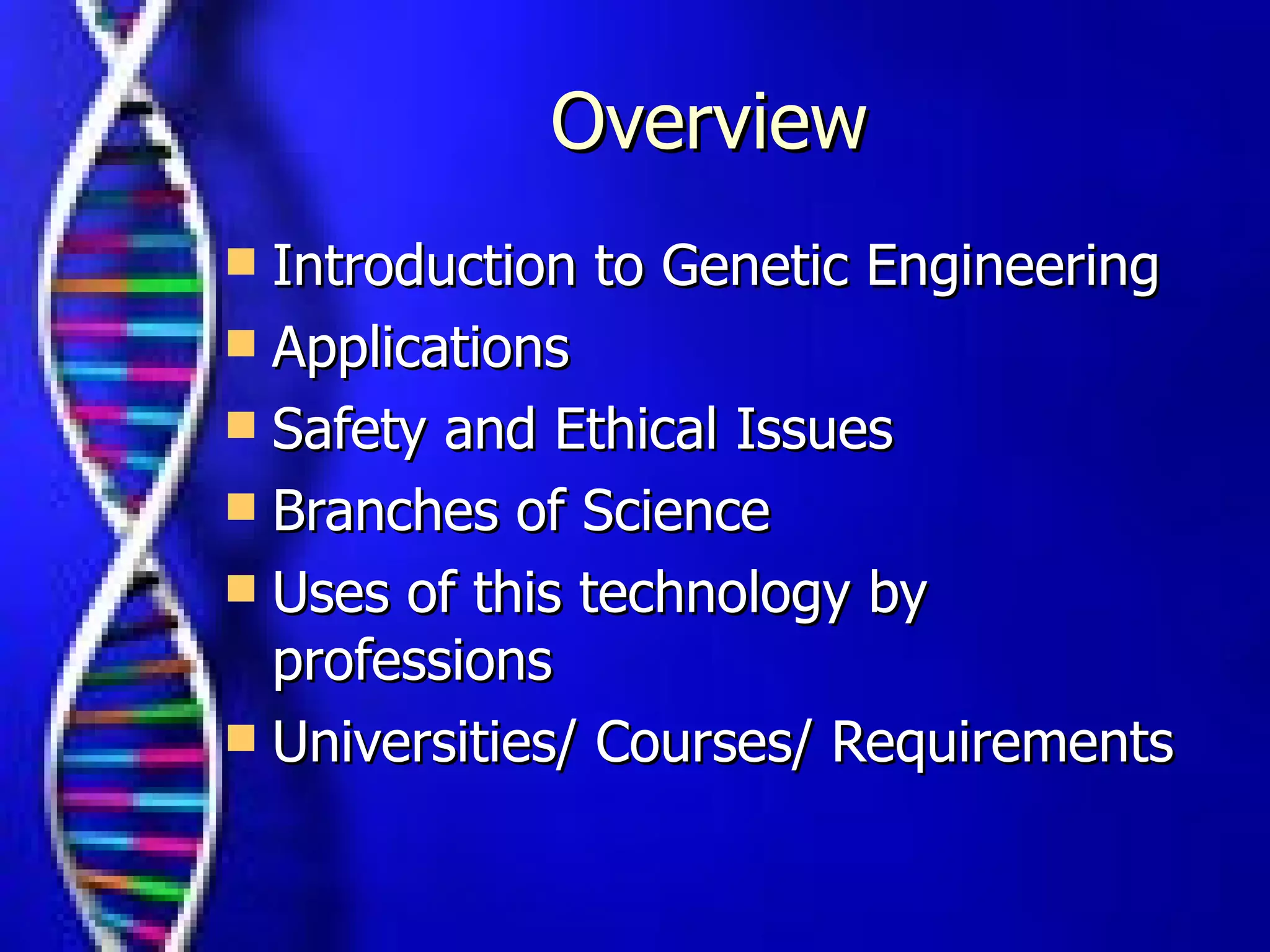 Overview

- Introduction to Genetic Engineering
- Applications
- Safety and Ethical Issues
- Branches of Science
- Uses of this technology by professions
- Universities/ Courses/ Requirements